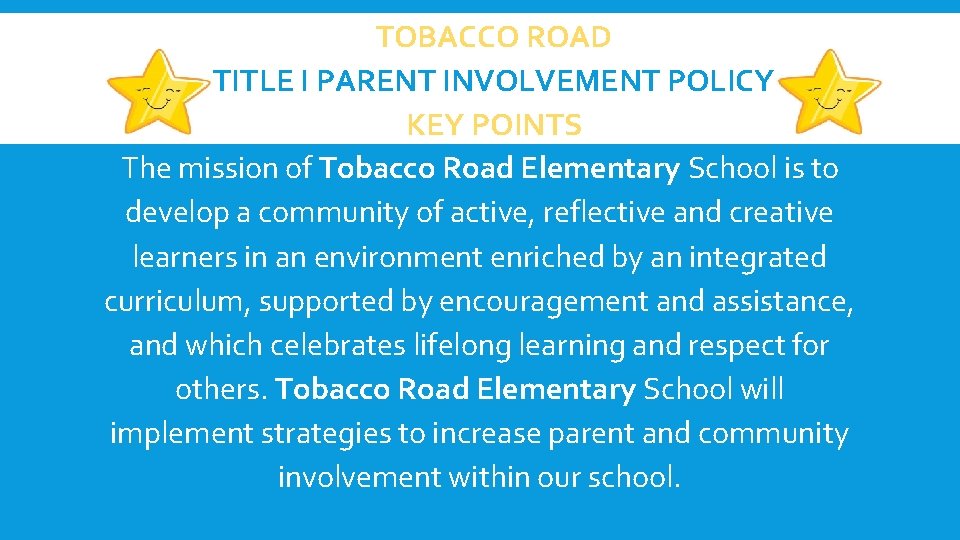 TOBACCO ROAD
TITLE I PARENT INVOLVEMENT POLICY
KEY POINTS

The mission of Tobacco Road Elementary School is to develop a community of active, reflective and creative learners in an environment enriched by an integrated curriculum, supported by encouragement and assistance, and which celebrates lifelong learning and respect for others. Tobacco Road Elementary School will implement strategies to increase parent and community involvement within our school.